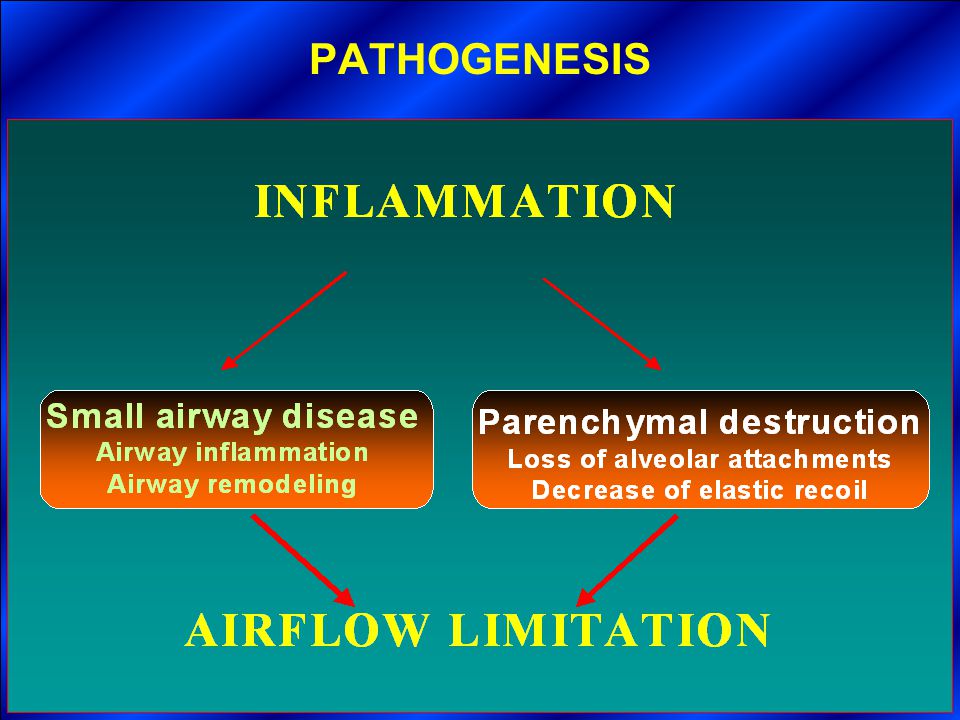 PATHOGENESIS

INFLAMMATION

Small airway disease
Airway inflammation
Airway remodeling

Parenchymal destruction
Loss of alveolar attachments
Decrease of elastic recoil

AIRFLOW LIMITATION